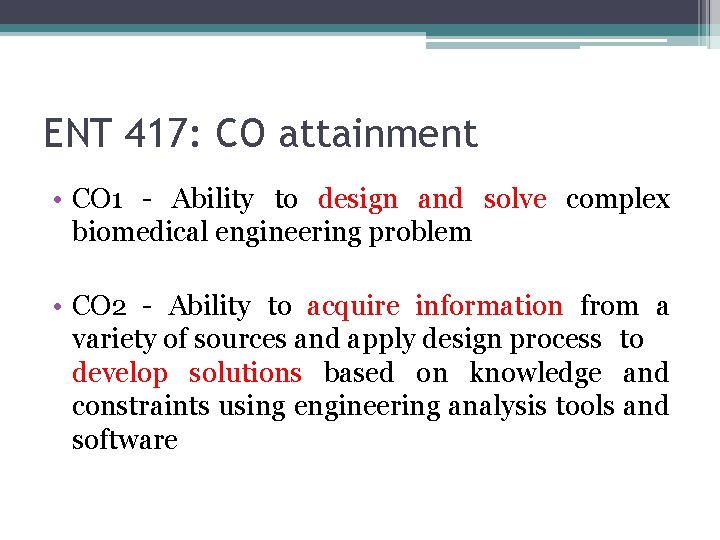 ENT 417: CO attainment

• CO1 - Ability to design and solve complex biomedical engineering problem

• CO2 - Ability to acquire information from a variety of sources and apply design process to develop solutions based on knowledge and constraints using engineering analysis tools and software